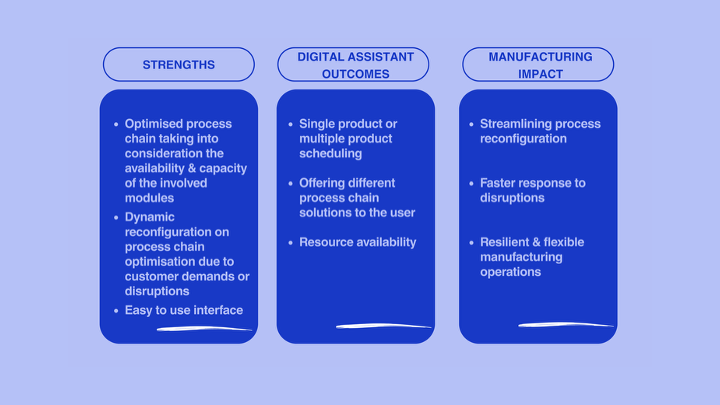 STRENGTHS

- Optimised process chain taking into consideration the availability & capacity of the involved modules
- Dynamic reconfiguration on process chain optimisation due to customer demands or disruptions
- Easy to use interface

DIGITAL ASSISTANT OUTCOMES

- Single product or multiple product scheduling
- Offering different process chain solutions to the user
- Resource availability

MANUFACTURING IMPACT

- Streamlining process reconfiguration
- Faster response to disruptions
- Resilient & flexible manufacturing operations